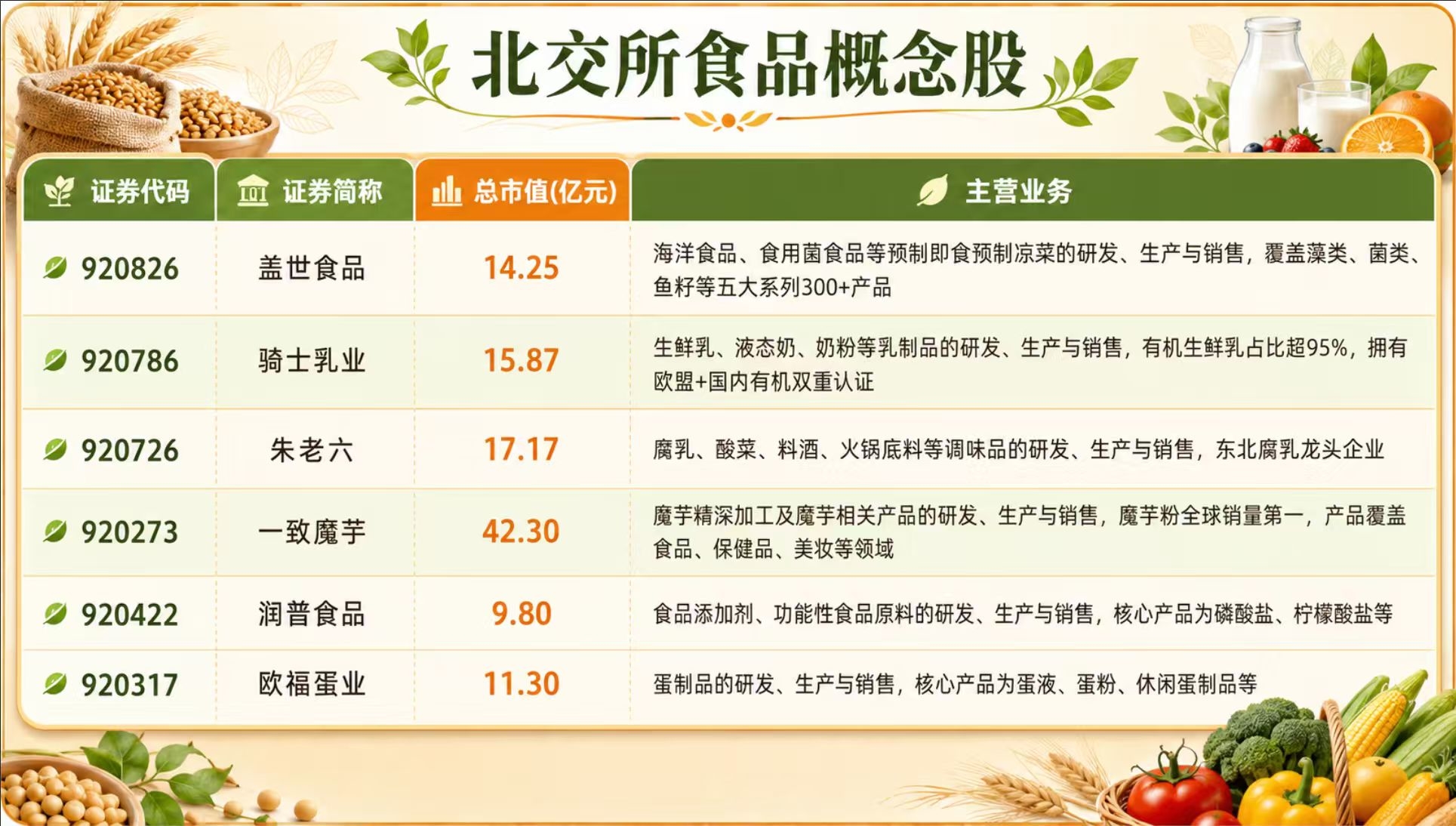 北交所食品概念股

| 证券代码 | 证券简称 | 总市值(亿元) | 主营业务 |
|---|---|---|---|
| 920826 | 盖世食品 | 14.25 | 海洋食品、食用菌食品等预制即食预制凉菜的研发、生产与销售，覆盖藻类、菌类、鱼籽等五大系列300+产品 |
| 920786 | 骑士乳业 | 15.87 | 生鲜乳、液态奶、奶粉等乳制品的研发、生产与销售，有机生鲜乳占比超95%，拥有欧盟+国内有机双重认证 |
| 920726 | 朱老六 | 17.17 | 腐乳、酸菜、料酒、火锅底料等调味品的研发、生产与销售，东北腐乳龙头企业 |
| 920273 | 一致魔芋 | 42.30 | 魔芋精深加工及魔芋相关产品的研发、生产与销售，魔芋粉全球销量第一，产品覆盖食品、保健品、美妆等领域 |
| 920422 | 润普食品 | 9.80 | 食品添加剂、功能性食品原料的研发、生产与销售，核心产品为磷酸盐、柠檬酸盐等 |
| 920317 | 欧福蛋业 | 11.30 | 蛋制品的研发、生产与销售，核心产品为蛋液、蛋粉、休闲蛋制品等 |